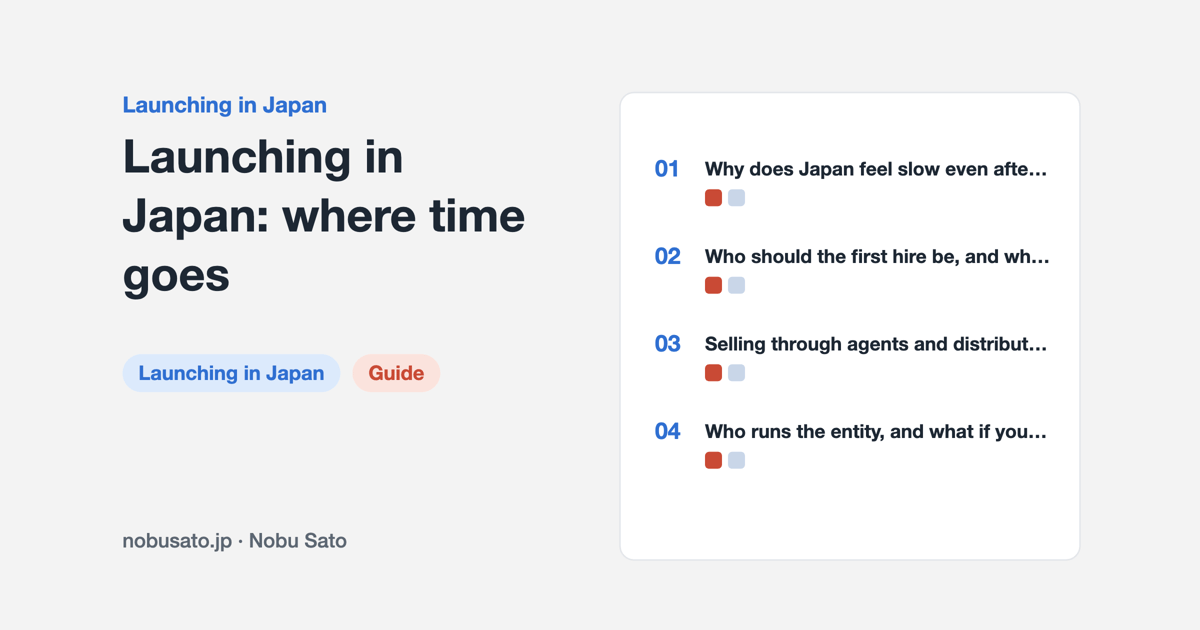 Launching in Japan

Launching in Japan: where time goes

Launching in Japan

Guide

nobusato.jp · Nobu Sato

01 Why does Japan feel slow even afte…

02 Who should the first hire be, and wh…

03 Selling through agents and distribut…

04 Who runs the entity, and what if you…